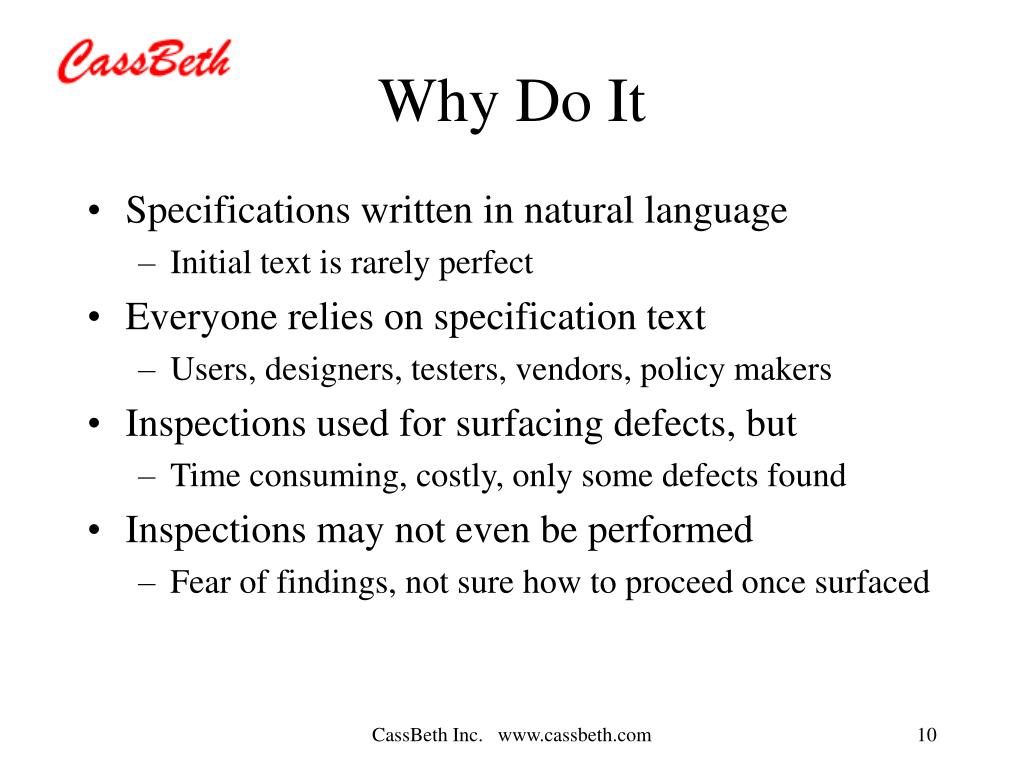 CassBeth

Why Do It

• Specifications written in natural language
– Initial text is rarely perfect
• Everyone relies on specification text
– Users, designers, testers, vendors, policy makers
• Inspections used for surfacing defects, but
– Time consuming, costly, only some defects found
• Inspections may not even be performed
– Fear of findings, not sure how to proceed once surfaced

CassBeth Inc. www.cassbeth.com

10